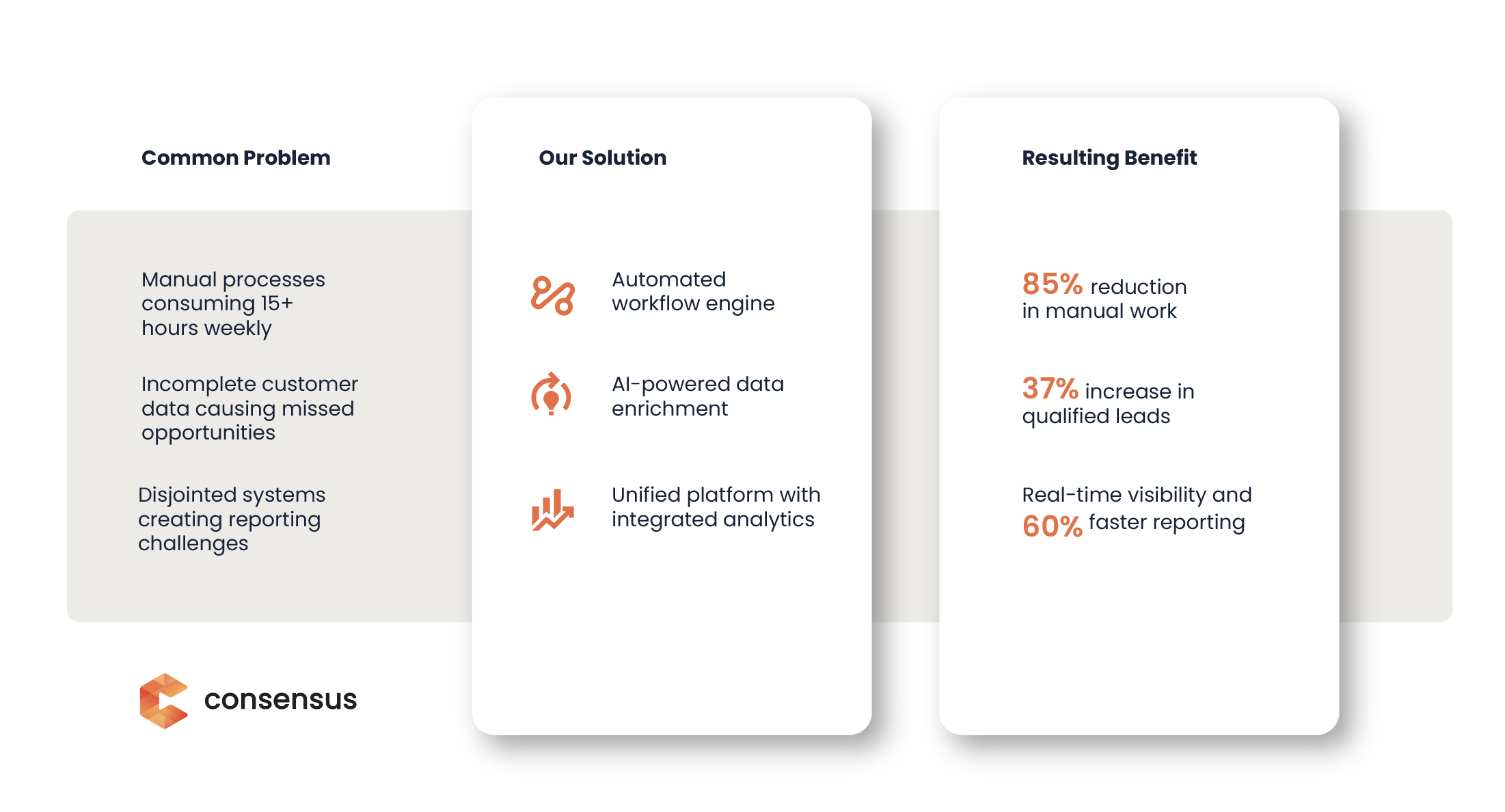 Common Problem

Manual processes consuming 15+ hours weekly

Incomplete customer data causing missed opportunities

Disjointed systems creating reporting challenges

consensus

Our Solution

Automated workflow engine

AI-powered data enrichment

Unified platform with integrated analytics

Resulting Benefit

85% reduction in manual work

37% increase in qualified leads

Real-time visibility and 60% faster reporting